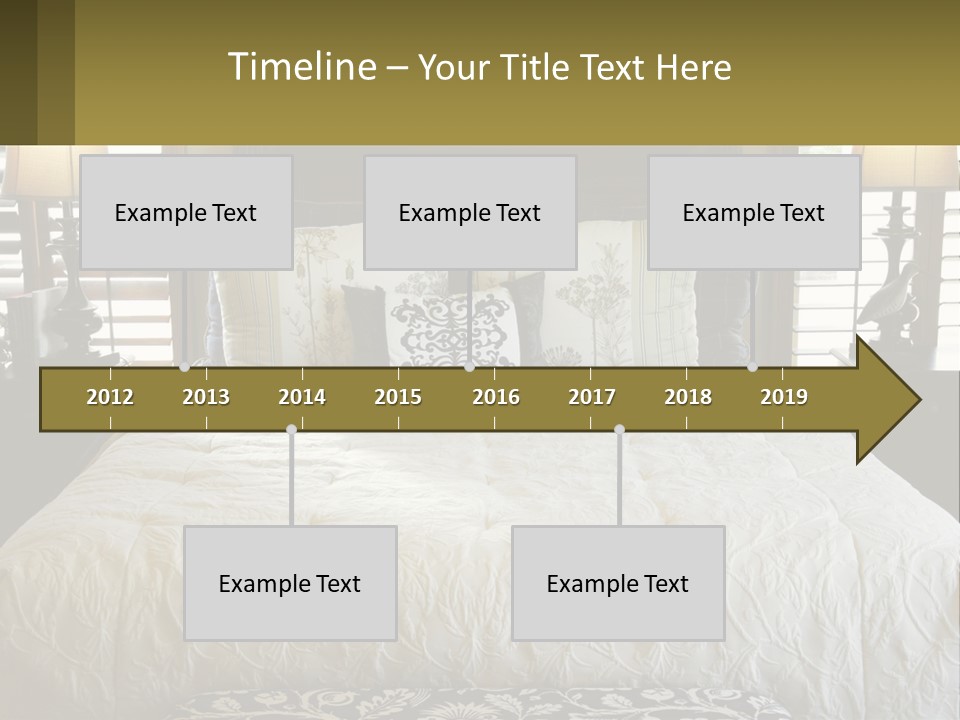 Timeline – Your Title Text Here

Example Text

Example Text

Example Text

2012 2013 2014 2015 2016 2017 2018 2019

Example Text

Example Text